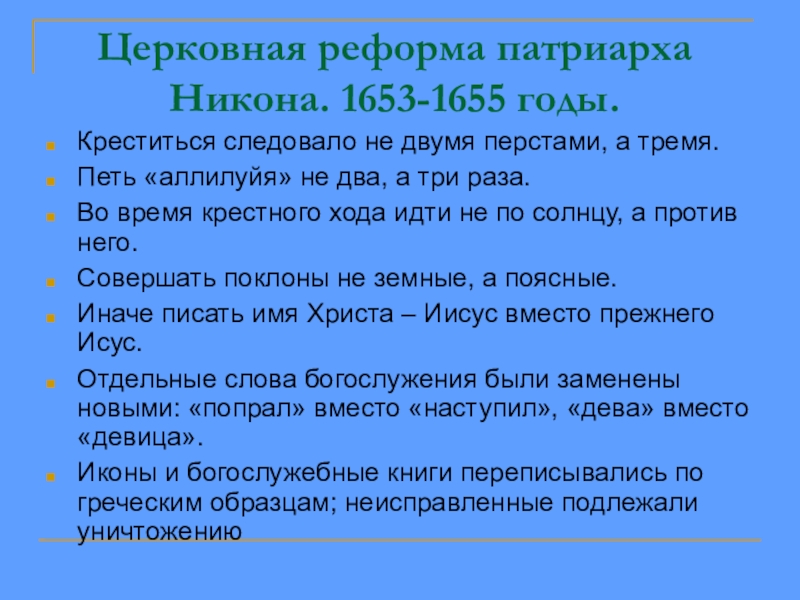 Церковная реформа патриарха Никона. 1653-1655 годы.

Креститься следовало не двумя перстами, а тремя.

Петь «аллилуйя» не два, а три раза.

Во время крестного хода идти не по солнцу, а против него.

Совершать поклоны не земные, а поясные.

Иначе писать имя Христа – Иисус вместо прежнего Исус.

Отдельные слова богослужения были заменены новыми: «попрал» вместо «наступил», «дева» вместо «девица».

Иконы и богослужебные книги переписывались по греческим образцам; неисправленные подлежали уничтожению